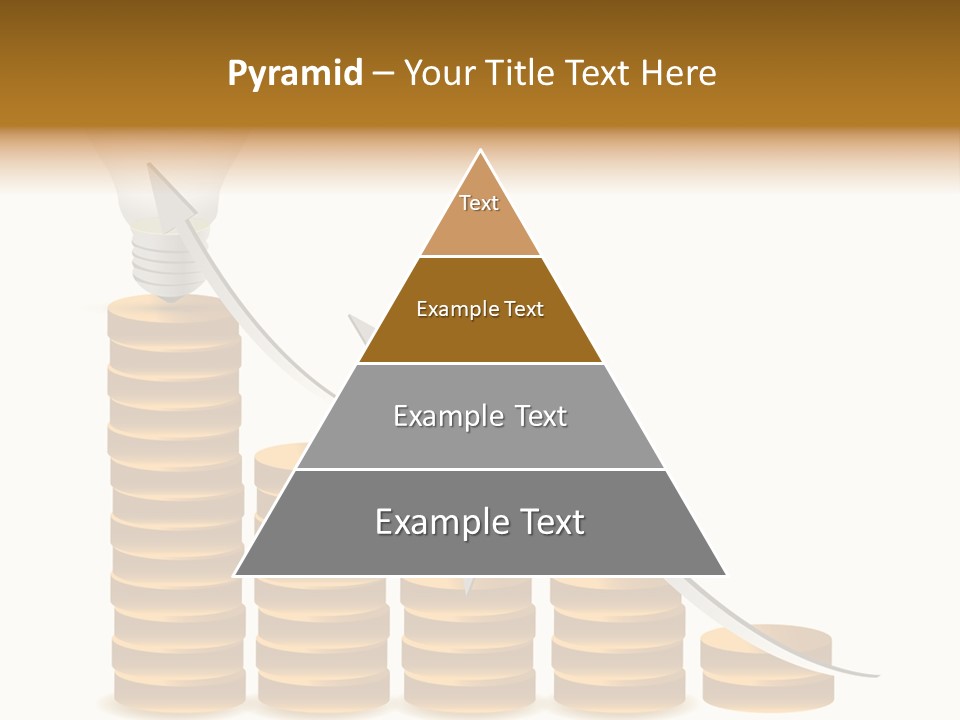 Pyramid – Your Title Text Here

Text

Example Text

Example Text

Example Text